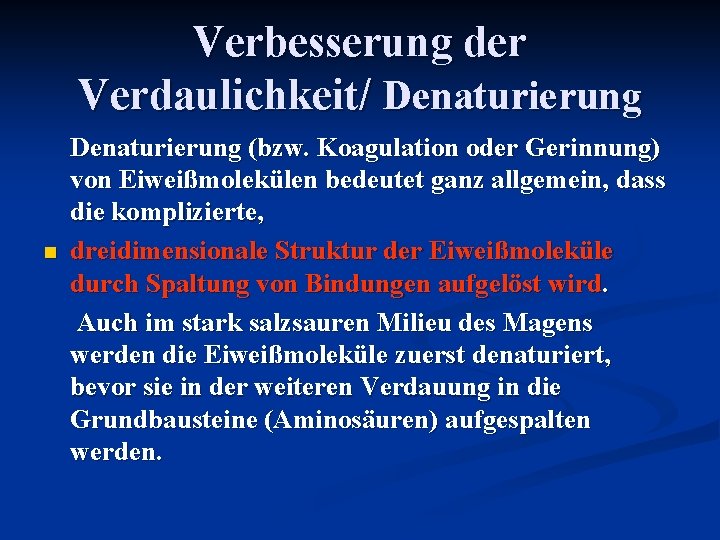 Verbesserung der Verdaulichkeit/ Denaturierung

Denaturierung (bzw. Koagulation oder Gerinnung) von Eiweißmolekülen bedeutet ganz allgemein, dass die komplizierte,

dreidimensionale Struktur der Eiweißmoleküle durch Spaltung von Bindungen aufgelöst wird.

Auch im stark salzsauren Milieu des Magens werden die Eiweißmoleküle zuerst denaturiert, bevor sie in der weiteren Verdauung in die Grundbausteine (Aminosäuren) aufgespalten werden.